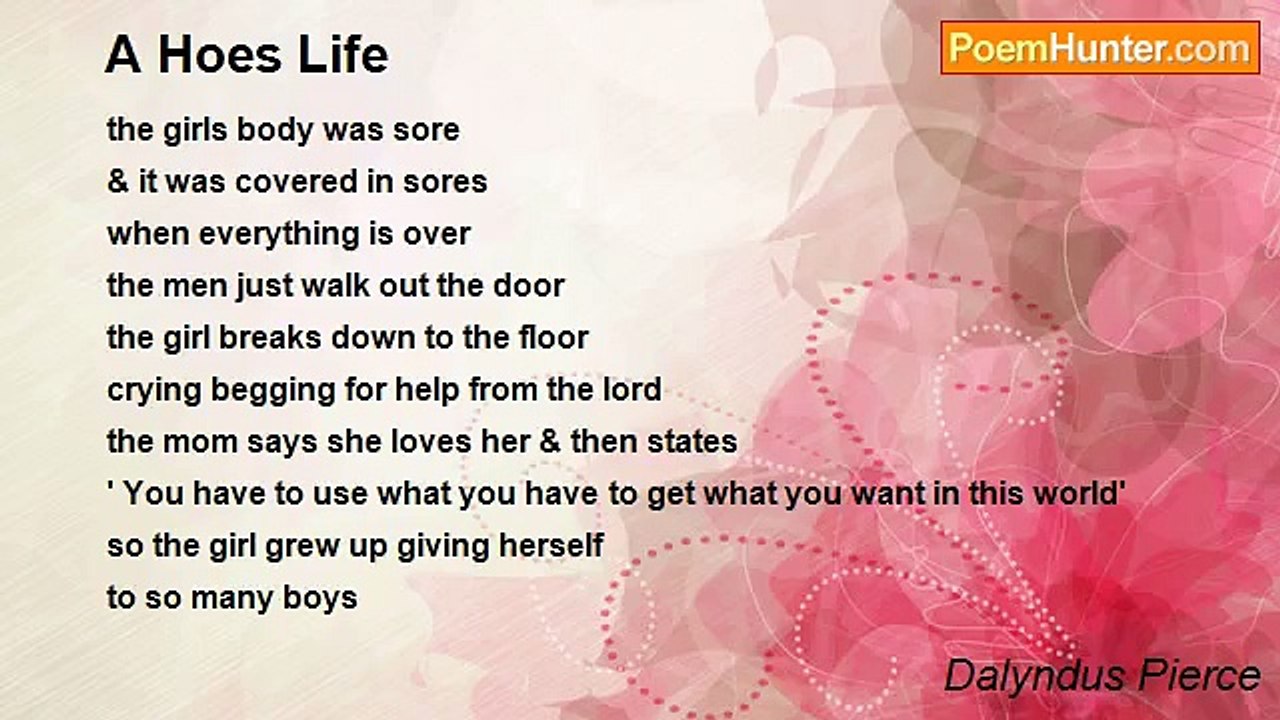 A Hoes Life

PoemHunter.com

the girls body was sore
& it was covered in sores
when everything is over
the men just walk out the door
the girl breaks down to the floor
crying begging for help from the lord
the mom says she loves her & then states
' You have to use what you have to get what you want in this world'
so the girl grew up giving herself
to so many boys

Dalyndus Pierce